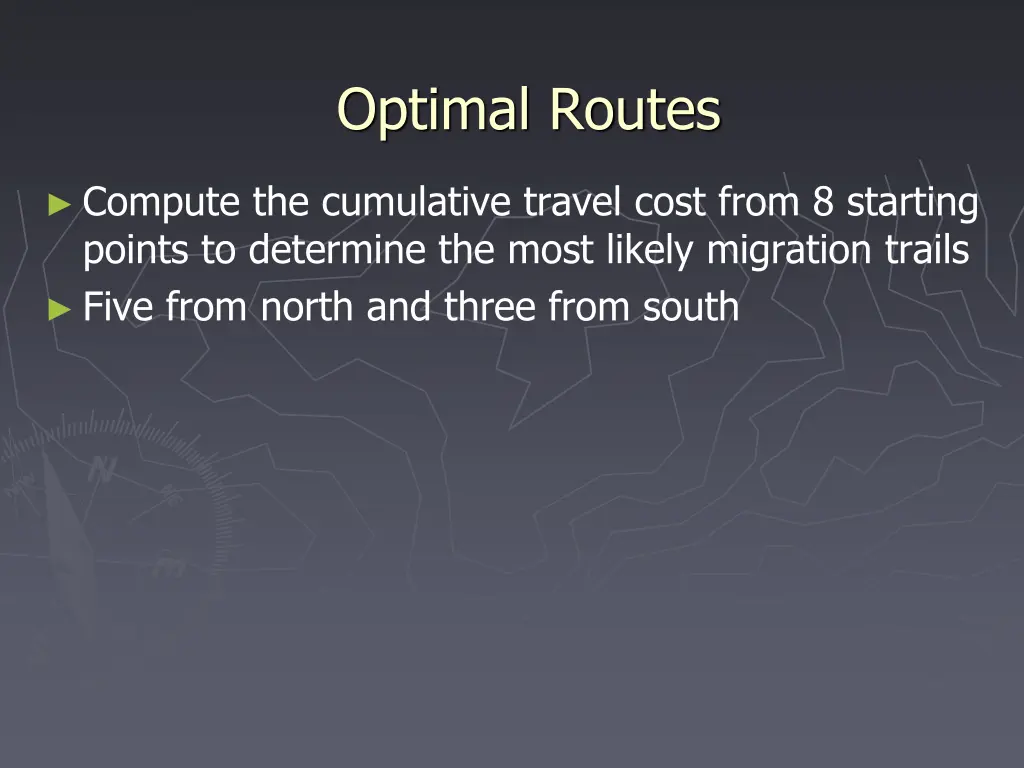 Optimal Routes

► Compute the cumulative travel cost from 8 starting points to determine the most likely migration trails

► Five from north and three from south